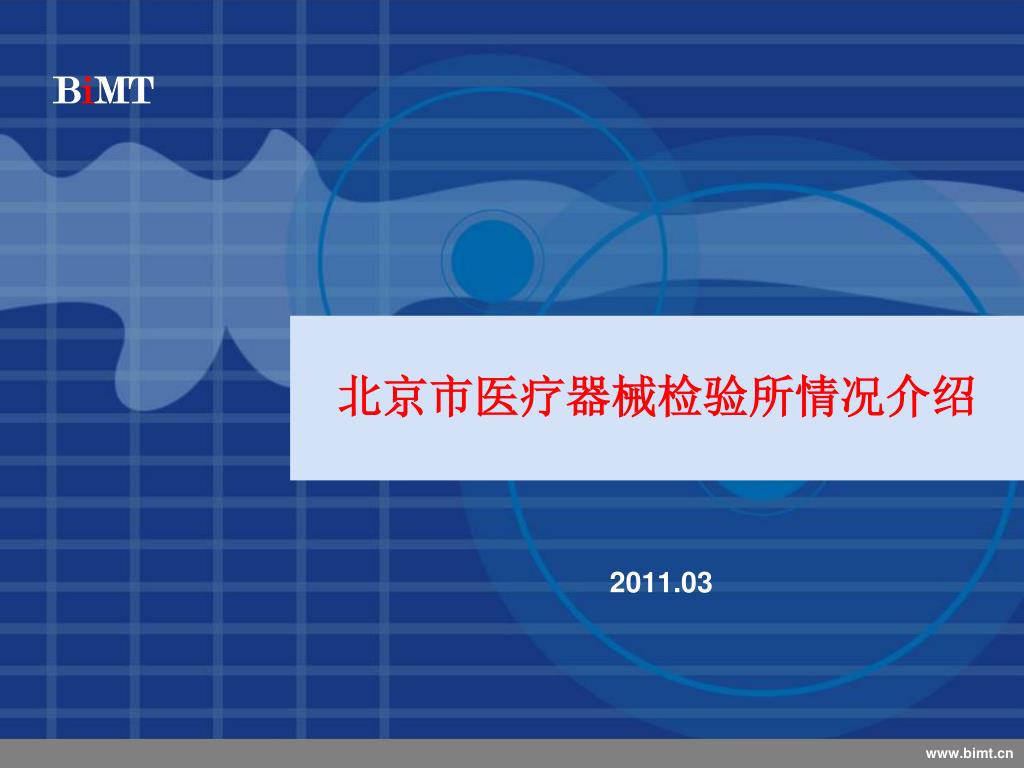 BiMT

北京市医疗器械检验所情况介绍

2011.03

www.bimt.cn